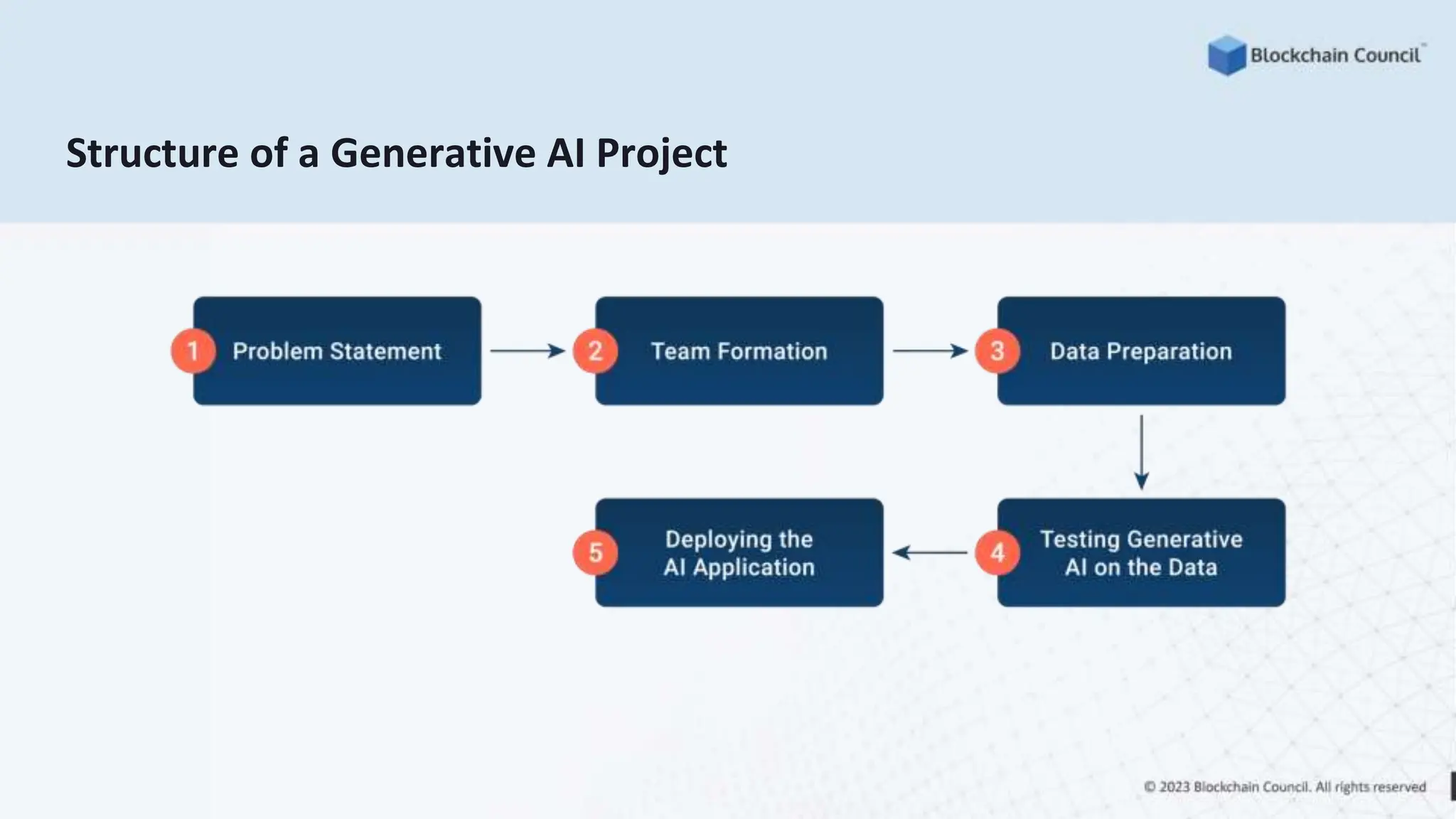 Blockchain Council™

Structure of a Generative AI Project

1 Problem Statement

2 Team Formation

3 Data Preparation

4 Testing Generative AI on the Data

5 Deploying the AI Application

© 2023 Blockchain Council. All rights reserved